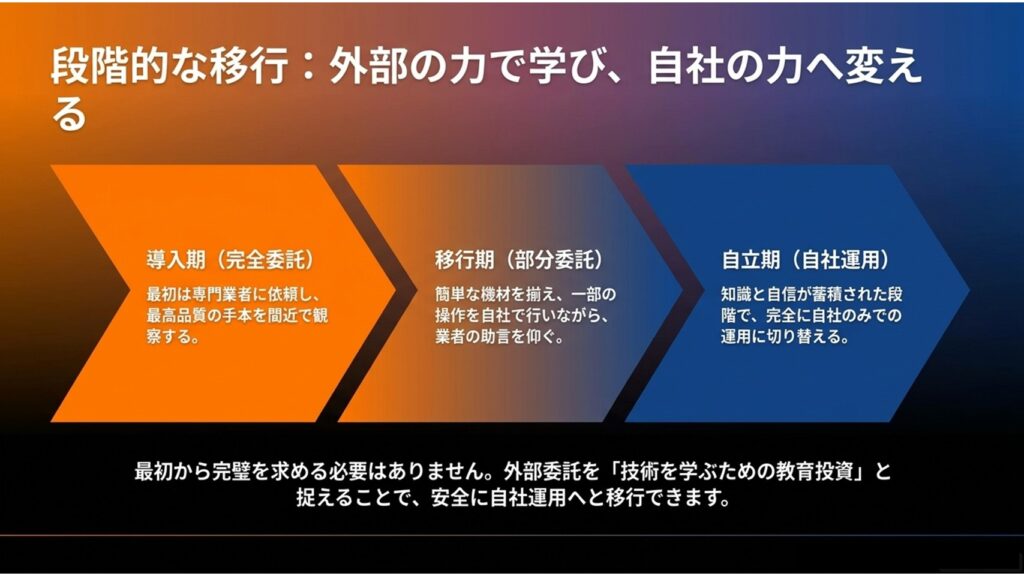 段階的な移行：外部の力で学び、自社の力へ変える

導入期（完全委託）

最初は専門業者に依頼し、最高品質の手本を間近で観察する。

移行期（部分委託）

簡単な機材を揃え、一部の操作を自社で行いながら、業者の助言を仰ぐ。

自立期（自社運用）

知識と自信が蓄積された段階で、完全に自社のみでの運用に切り替える。

最初から完璧を求める必要はありません。外部委託を「技術を学ぶための教育投資」と捉えることで、安全に自社運用へと移行できます。